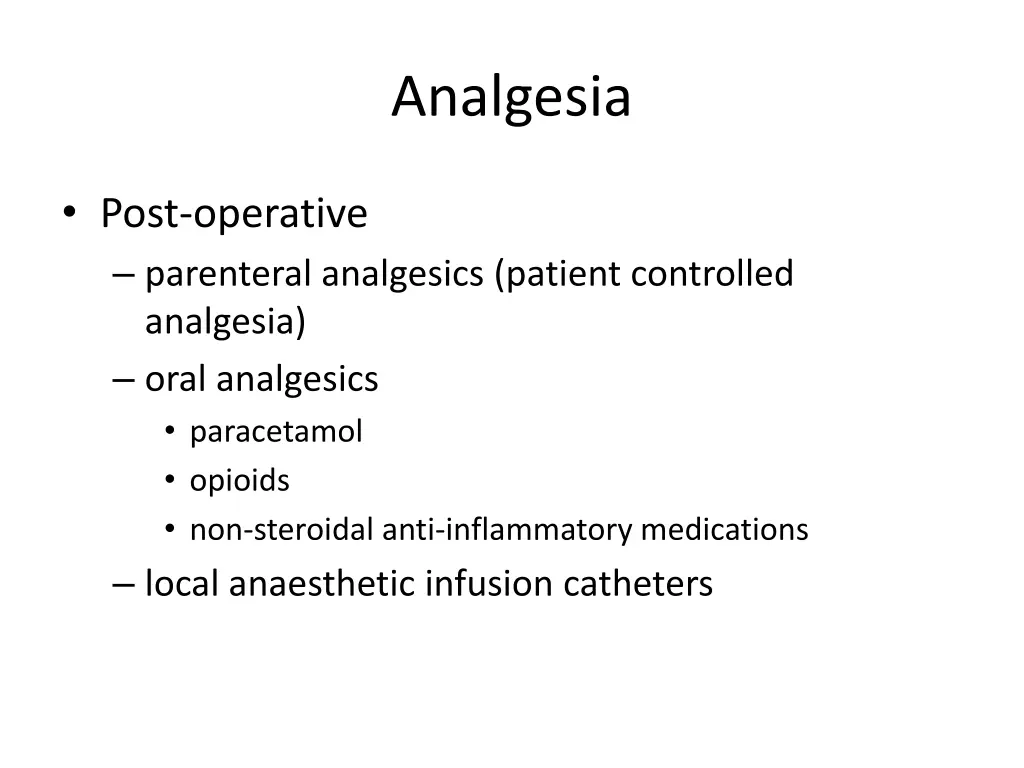 Analgesia

• Post-operative
– parenteral analgesics (patient controlled analgesia)
– oral analgesics
• paracetamol
• opioids
• non-steroidal anti-inflammatory medications
– local anaesthetic infusion catheters